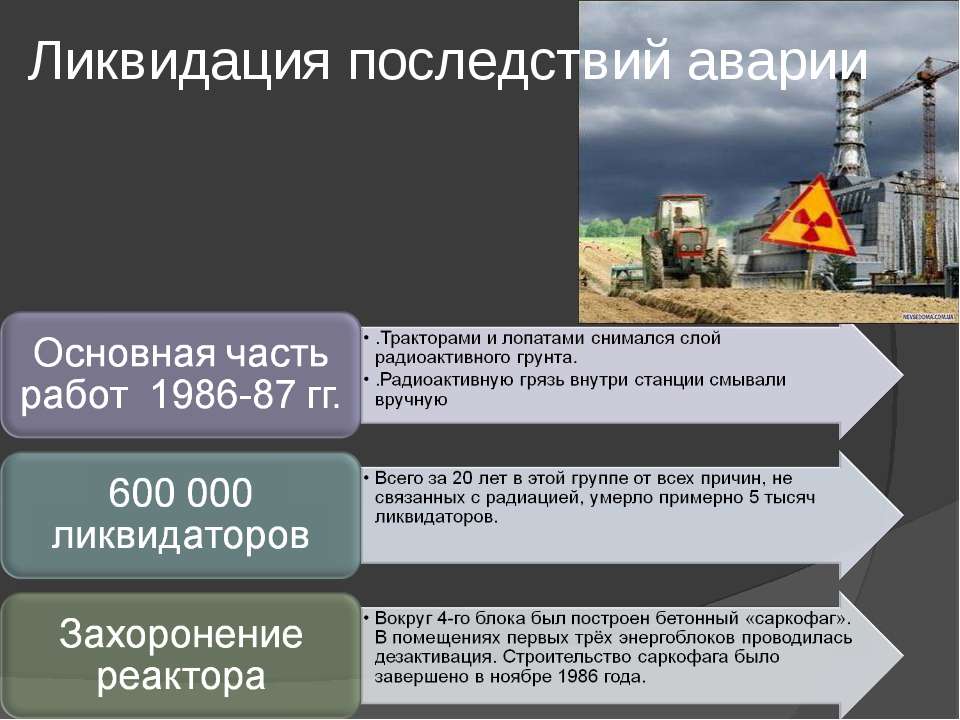 Ликвидация последствий аварии

NEVSEDOMA.COM.UA

Основная часть работ 1986-87 гг.

• .Тракторами и лопатами снимался слой радиоактивного грунта.
• .Радиоактивную грязь внутри станции смывали вручную

600 000 ликвидаторов

• Всего за 20 лет в этой группе от всех причин, не связанных с радиацией, умерло примерно 5 тысяч ликвидаторов.

Захоронение реактора

• Вокруг 4-го блока был построен бетонный «саркофаг». В помещениях первых трёх энергоблоков проводилась дезактивация. Строительство саркофага было завершено в ноябре 1986 года.